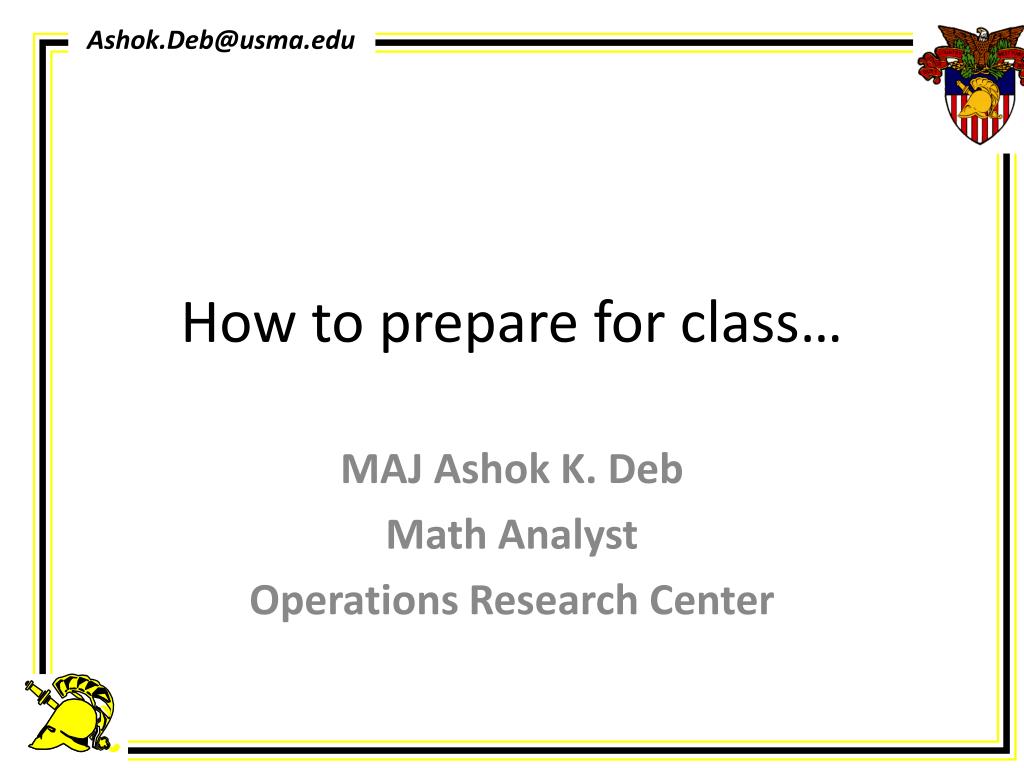 Ashok.Deb@usma.edu

How to prepare for class…

MAJ Ashok K. Deb
Math Analyst
Operations Research Center